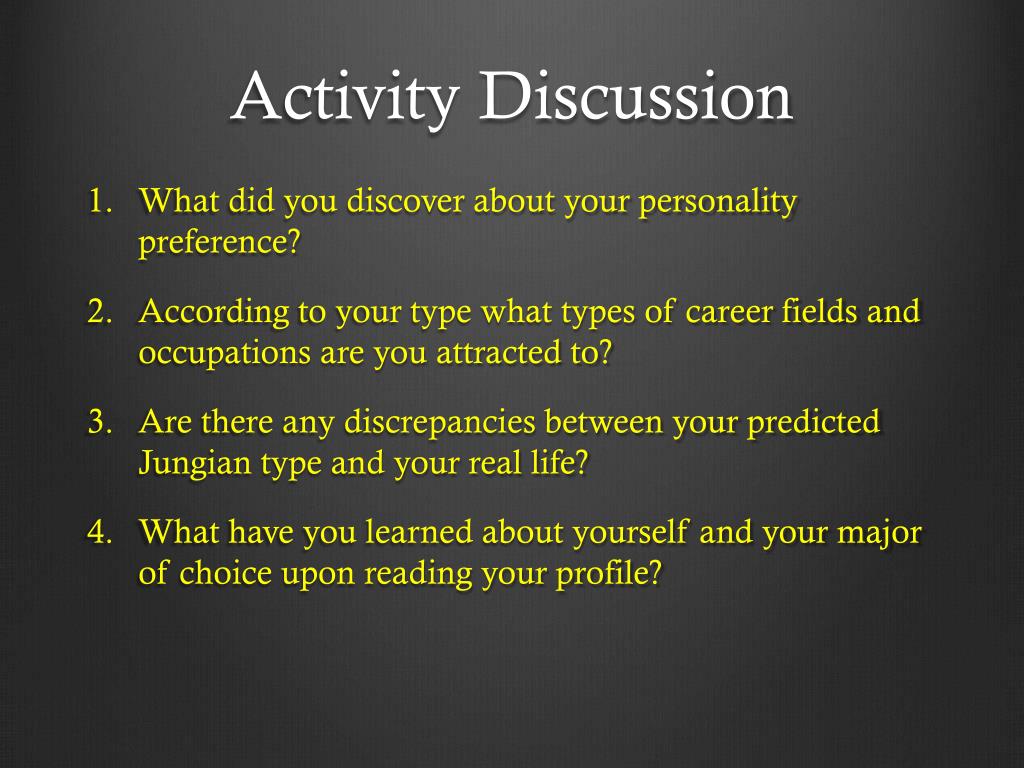 Activity Discussion

1. What did you discover about your personality preference?

2. According to your type what types of career fields and occupations are you attracted to?

3. Are there any discrepancies between your predicted Jungian type and your real life?

4. What have you learned about yourself and your major of choice upon reading your profile?